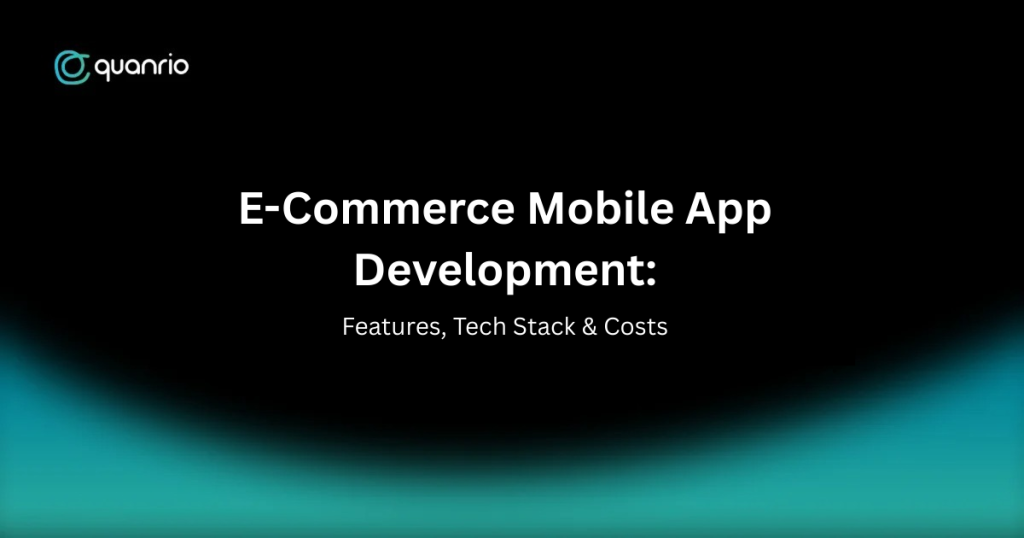 quanrio

E-Commerce Mobile App Development:

Features, Tech Stack & Costs